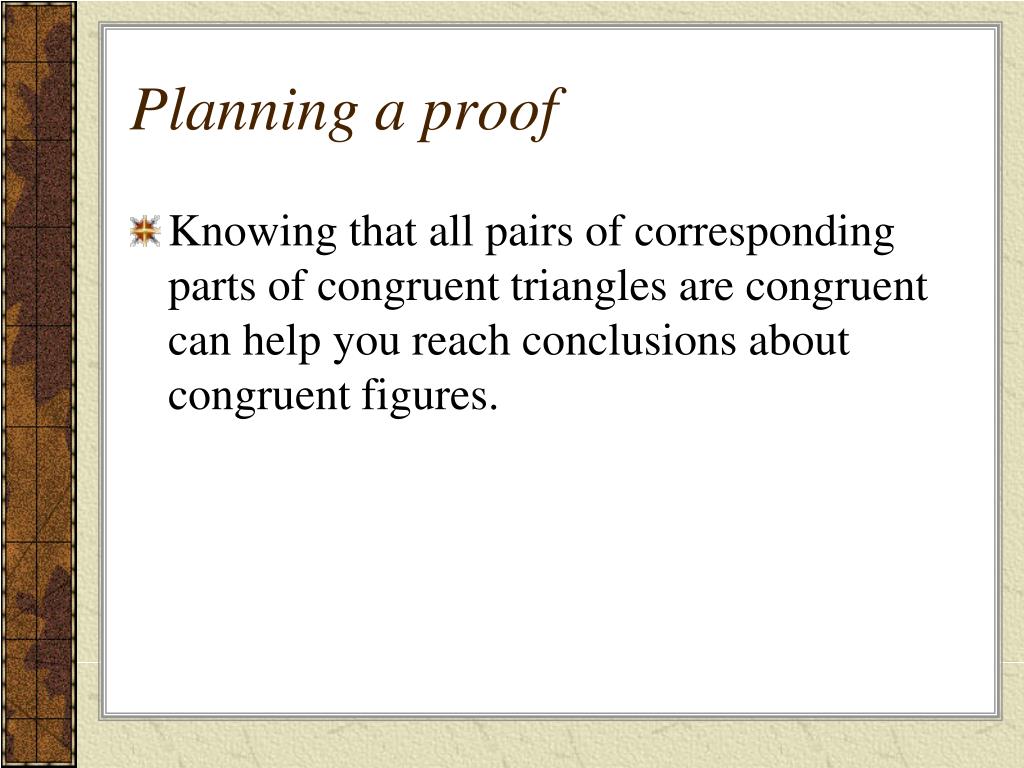 Planning a proof

Knowing that all pairs of corresponding parts of congruent triangles are congruent can help you reach conclusions about congruent figures.